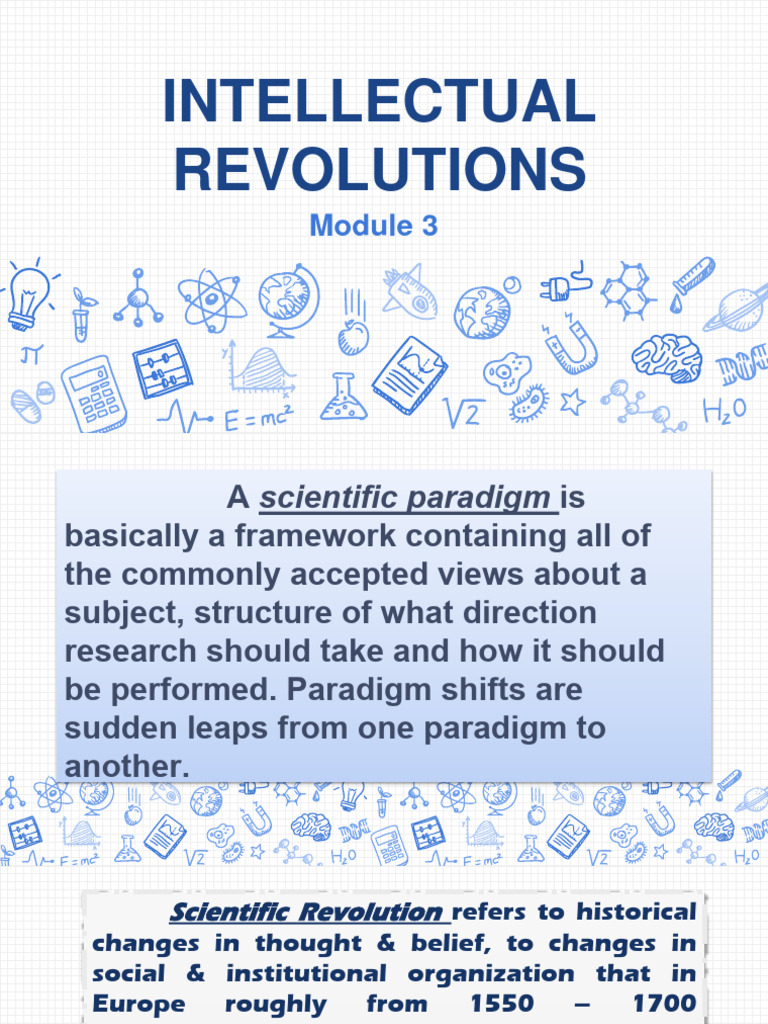 INTELLECTUAL REVOLUTIONS

Module 3

$\pi$

$E=mc^2$

$\sqrt{2}$

$H_2O$

A scientific paradigm is basically a framework containing all of the commonly accepted views about a subject, structure of what direction research should take and how it should be performed. Paradigm shifts are sudden leaps from one paradigm to another.

$E=mc^2$

$\sqrt{2}$

$H_2O$

$E=mc^2$

$\sqrt{2}$

$H_2O$

Scientific Revolution refers to historical changes in thought & belief, to changes in social & institutional organization that in Europe roughly from 1550 – 1700